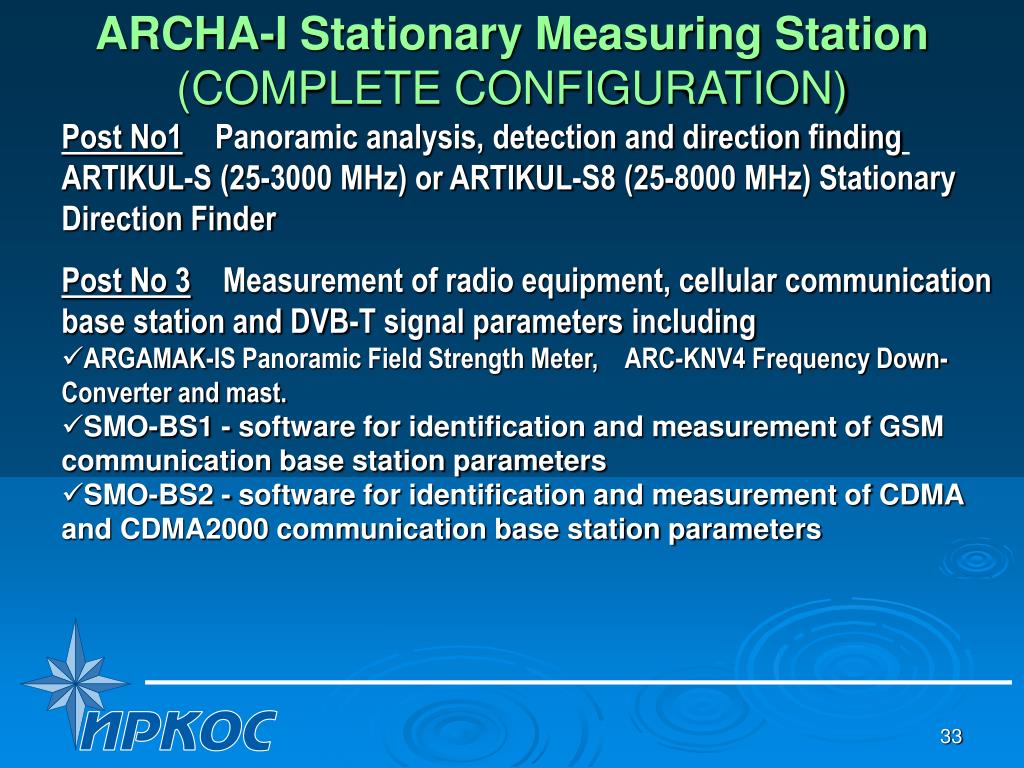 ARCHA-I Stationary Measuring Station
(COMPLETE CONFIGURATION)

Post No1 Panoramic analysis, detection and direction finding ARTIKUL-S (25-3000 MHz) or ARTIKUL-S8 (25-8000 MHz) Stationary Direction Finder

Post No 3 Measurement of radio equipment, cellular communication base station and DVB-T signal parameters including
✓ARGAMAK-IS Panoramic Field Strength Meter, ARC-KNV4 Frequency Down-Converter and mast.
✓SMO-BS1 - software for identification and measurement of GSM communication base station parameters
✓SMO-BS2 - software for identification and measurement of CDMA and CDMA2000 communication base station parameters

ИРКОС

33